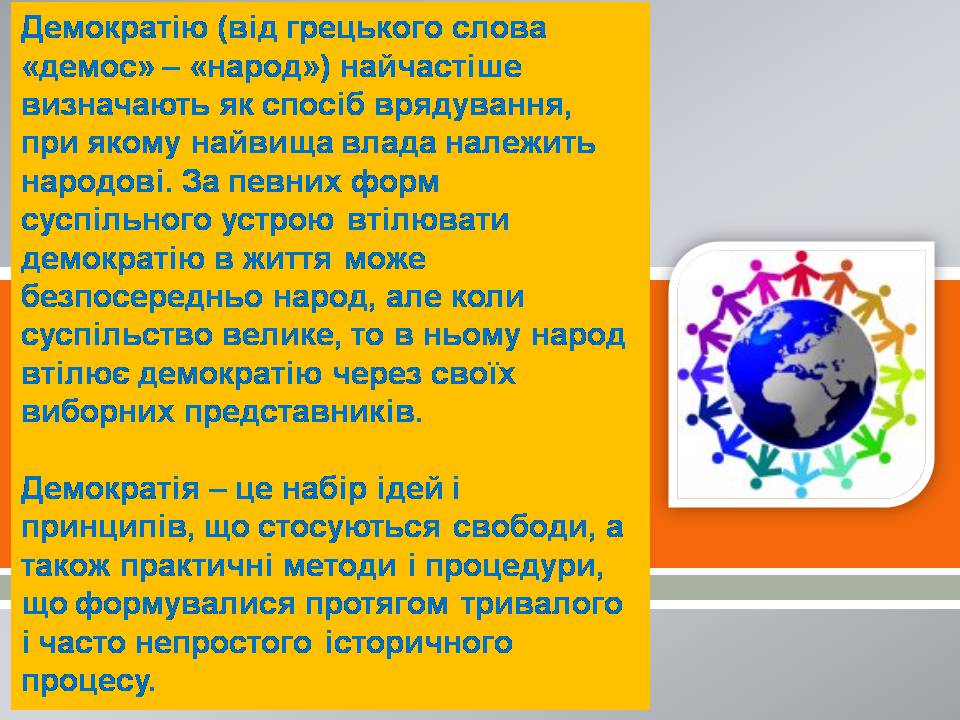 Демократію (від грецького слова «демос» – «народ») найчастіше визначають як спосіб врядування, при якому найвища влада належить народові. За певних форм суспільного устрою втілювати демократію в життя може безпосередньо народ, але коли суспільство велике, то в ньому народ втілює демократію через своїх виборних представників.

Демократія – це набір ідей і принципів, що стосуються свободи, а також практичні методи і процедури, що формувалися протягом тривалого і часто непростого історичного процесу.